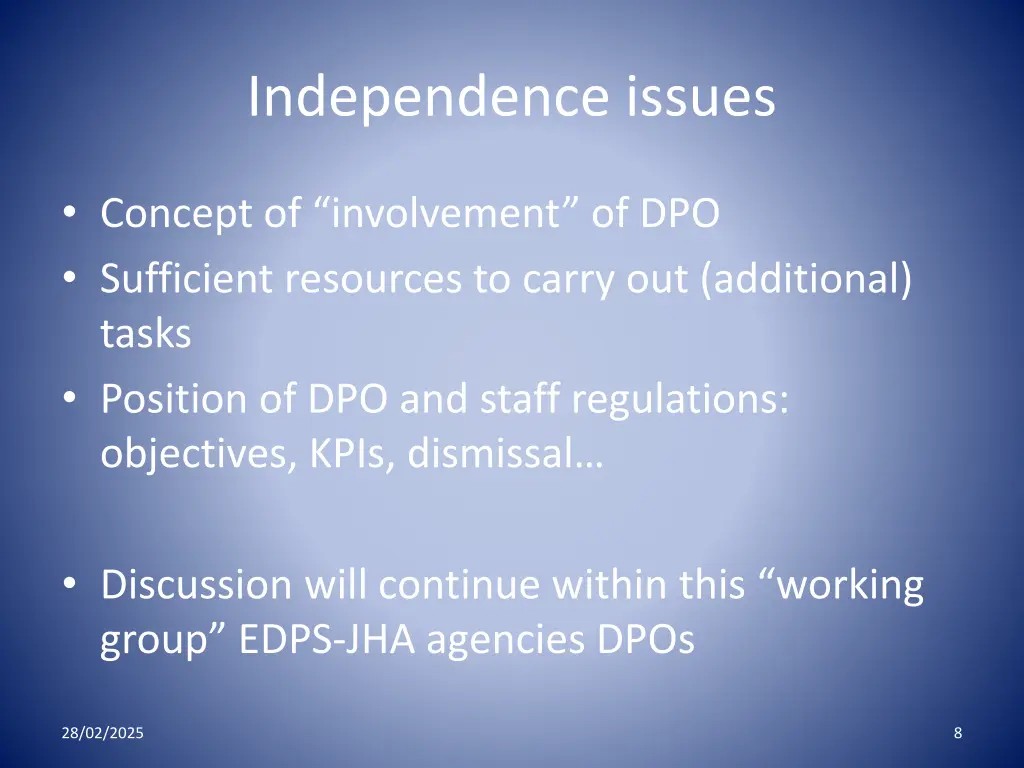 Independence issues

• Concept of “involvement” of DPO
• Sufficient resources to carry out (additional) tasks
• Position of DPO and staff regulations: objectives, KPIs, dismissal…

• Discussion will continue within this “working group” EDPS-JHA agencies DPOs

28/02/2025

8